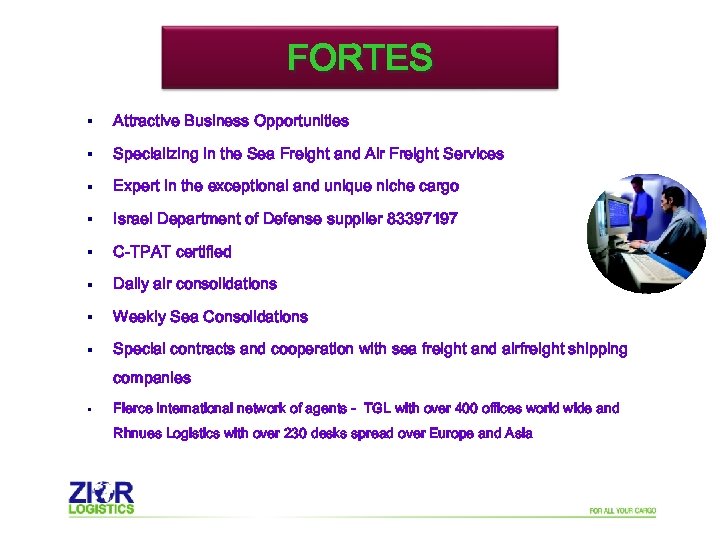 FORTES

▪ Attractive Business Opportunities

▪ Specializing in the Sea Freight and Air Freight Services

▪ Expert in the exceptional and unique niche cargo

▪ Israel Department of Defense supplier 83397197

▪ C-TPAT certified

▪ Daily air consolidations

▪ Weekly Sea Consolidations

▪ Special contracts and cooperation with sea freight and airfreight shipping companies

▪ Fierce international network of agents - TGL with over 400 offices world wide and Rhnues Logistics with over 230 desks spread over Europe and Asia

ZIOR LOGISTICS

FOR ALL YOUR CARGO